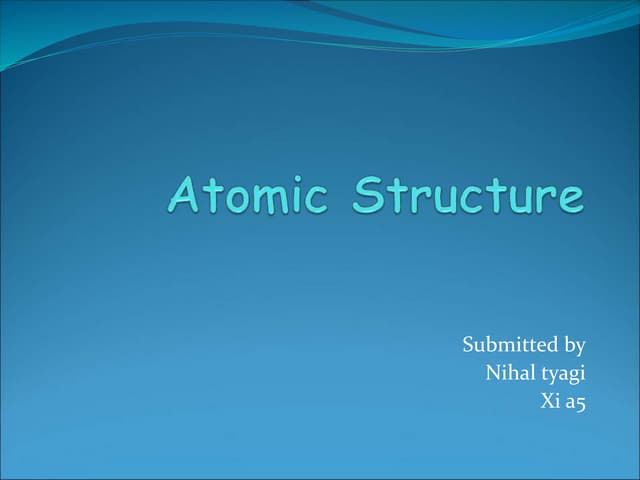 Atomic Structure

Submitted by
Nihal tyagi
Xi a5